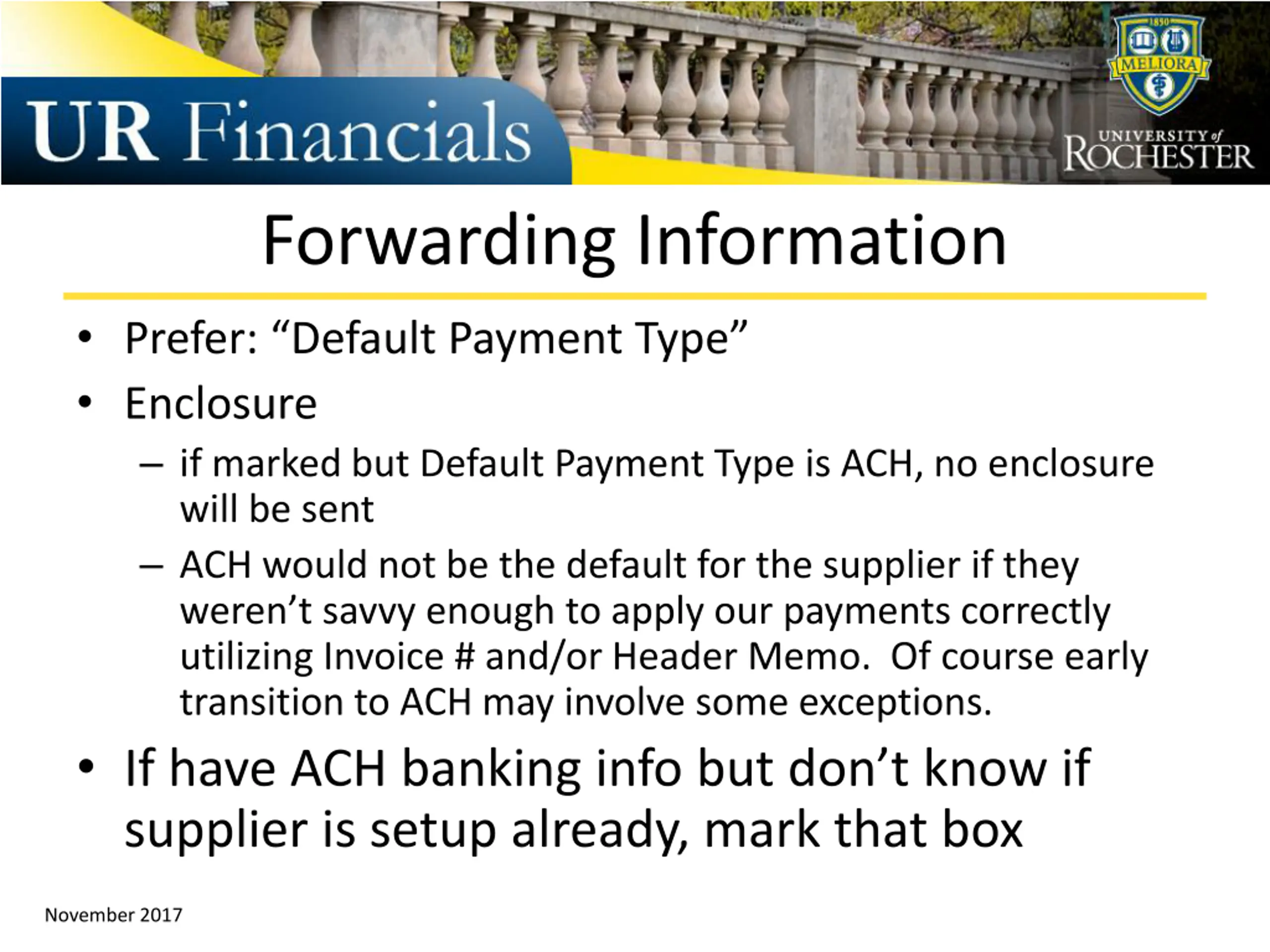 UR Financials

1850
MELIORA
UNIVERSITY of ROCHESTER

Forwarding Information

• Prefer: “Default Payment Type”
• Enclosure
– if marked but Default Payment Type is ACH, no enclosure will be sent
– ACH would not be the default for the supplier if they weren’t savvy enough to apply our payments correctly utilizing Invoice # and/or Header Memo. Of course early transition to ACH may involve some exceptions.
• If have ACH banking info but don’t know if supplier is setup already, mark that box

November 2017